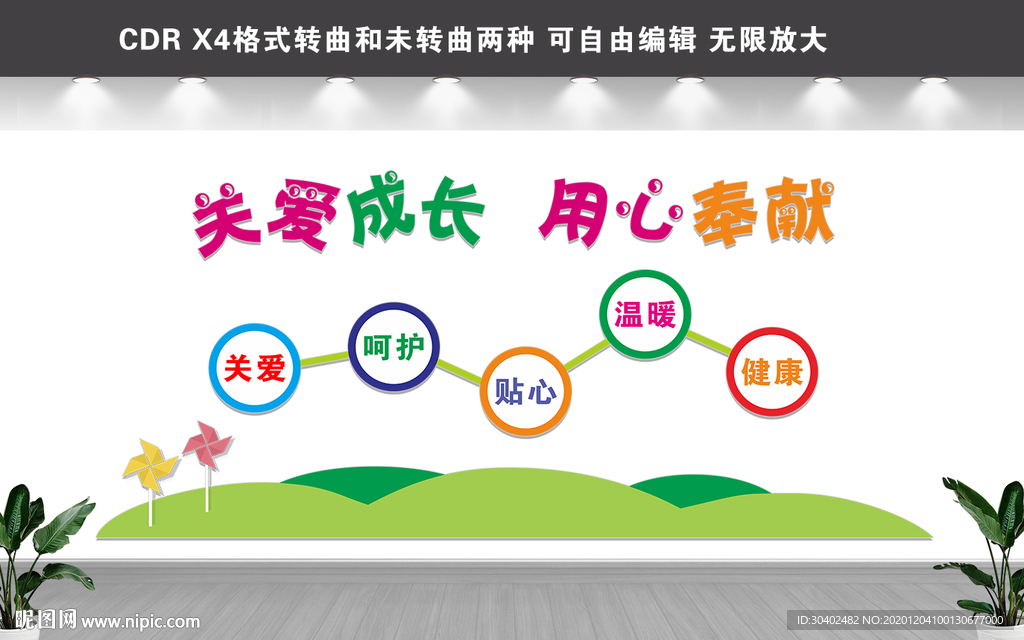 CDR X4格式转曲和未转曲两种 可自由编辑 无限放大

关爱成长 用心奉献

关爱

呵护

贴心

温暖

健康

昵图网 www.nipic.com

ID:30402482 NO:20201204100130677000